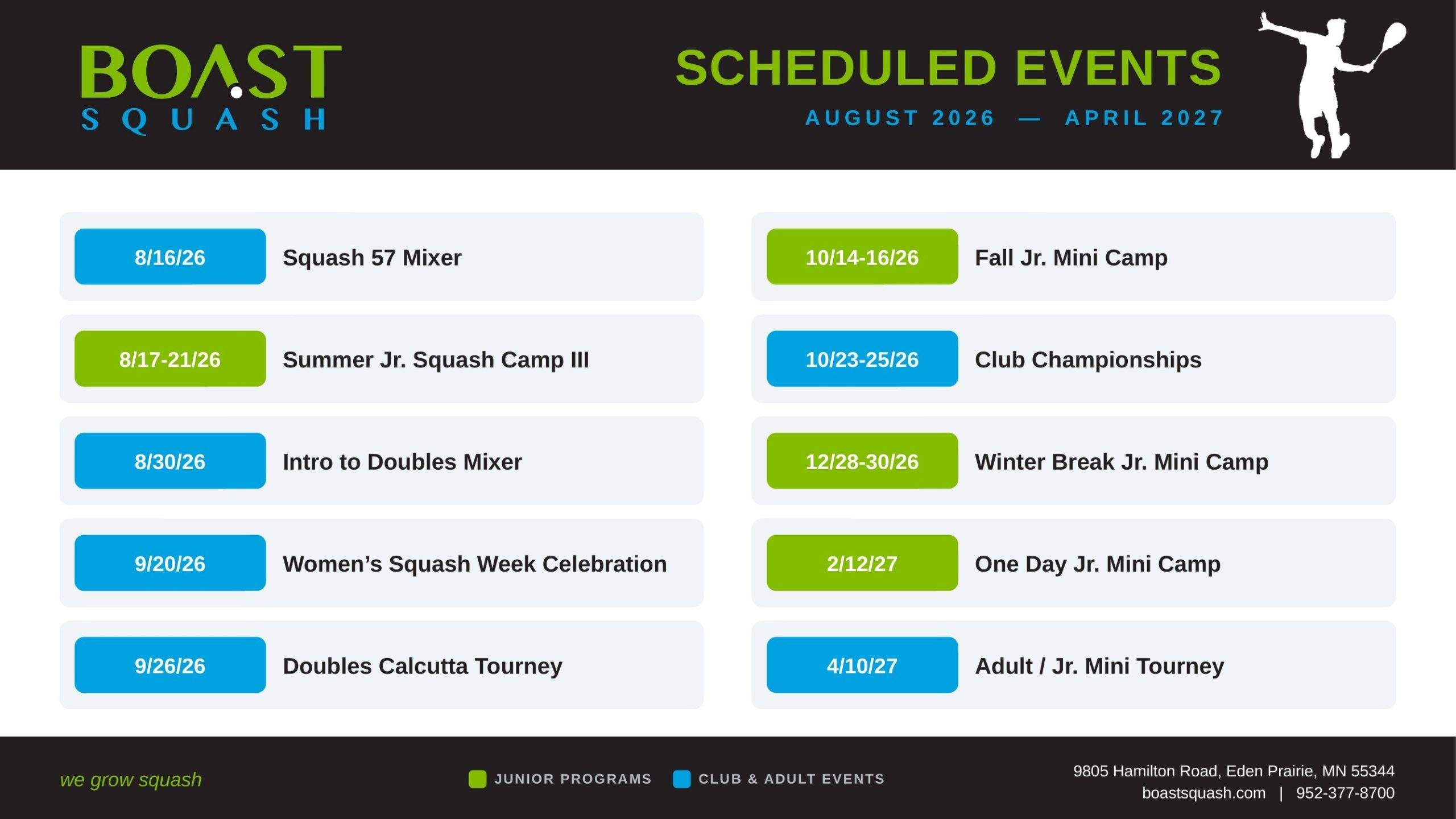 BOAST
SQUASH

SCHEDULED EVENTS
AUGUST 2026 — APRIL 2027

8/16/26 Squash 57 Mixer

8/17-21/26 Summer Jr. Squash Camp III

8/30/26 Intro to Doubles Mixer

9/20/26 Women's Squash Week Celebration

9/26/26 Doubles Calcutta Tourney

10/14-16/26 Fall Jr. Mini Camp

10/23-25/26 Club Championships

12/28-30/26 Winter Break Jr. Mini Camp

2/12/27 One Day Jr. Mini Camp

4/10/27 Adult / Jr. Mini Tourney

we grow squash

JUNIOR PROGRAMS CLUB & ADULT EVENTS

9805 Hamilton Road, Eden Prairie, MN 55344
boastsquash.com | 952-377-8700